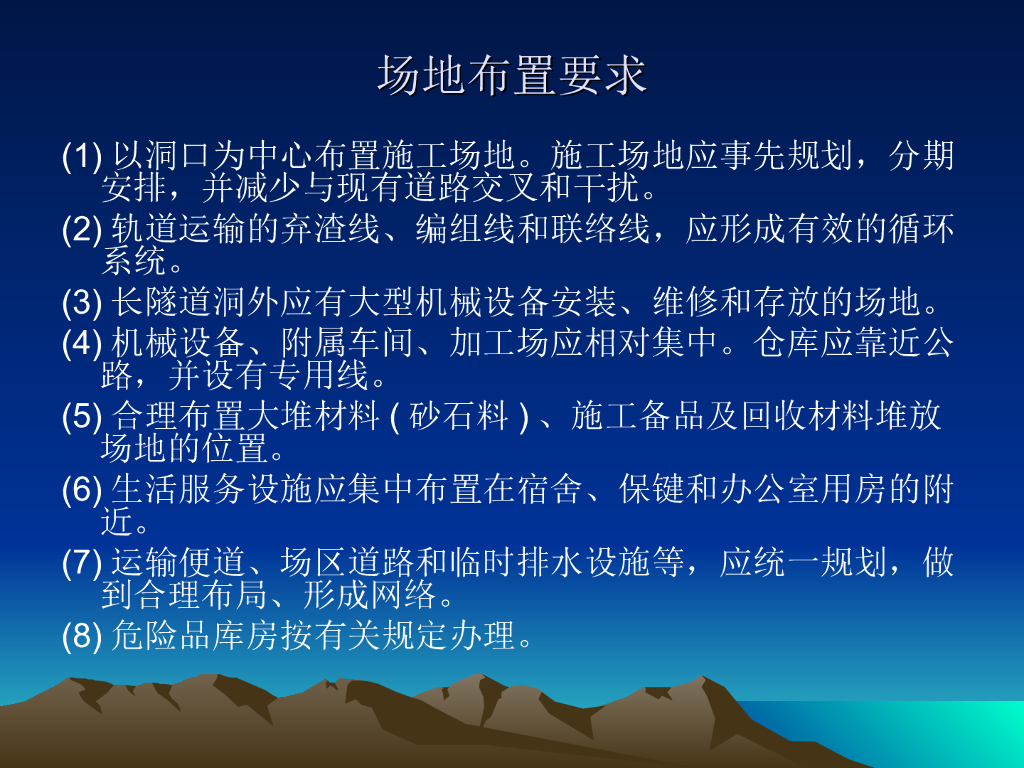 场地布置要求

(1) 以洞口为中心布置施工场地。施工场地应事先规划，分期安排，并减少与现有道路交叉和干扰。

(2) 轨道运输的弃渣线、编组线和联络线，应形成有效的循环系统。

(3) 长隧道洞外应有大型机械设备安装、维修和存放的场地。

(4) 机械设备、附属车间、加工场应相对集中。仓库应靠近公路，并设有专用线。

(5) 合理布置大堆材料 ( 砂石料 ) 、施工备品及回收材料堆放场地的位置。

(6) 生活服务设施应集中布置在宿舍、保键和办公室用房的附近。

(7) 运输便道、场区道路和临时排水设施等，应统一规划，做到合理布局、形成网络。

(8) 危险品库房按有关规定办理。